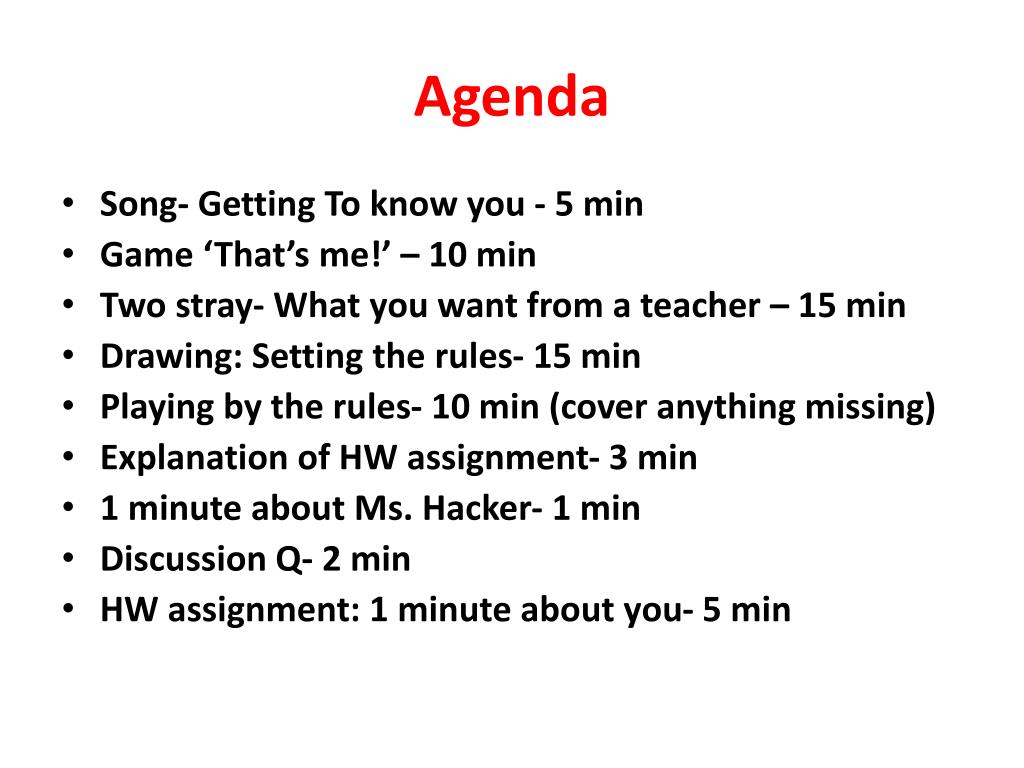 Agenda

• Song- Getting To know you - 5 min
• Game ‘That’s me!’ – 10 min
• Two stray- What you want from a teacher – 15 min
• Drawing: Setting the rules- 15 min
• Playing by the rules- 10 min (cover anything missing)
• Explanation of HW assignment- 3 min
• 1 minute about Ms. Hacker- 1 min
• Discussion Q- 2 min
• HW assignment: 1 minute about you- 5 min